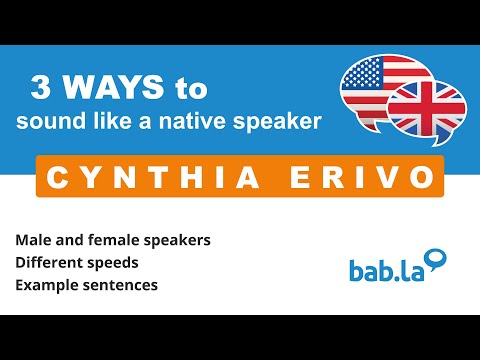 3 WAYS to
sound like a native speaker

CYNTHIA ERIVO

Male and female speakers
Different speeds
Example sentences

bab.la